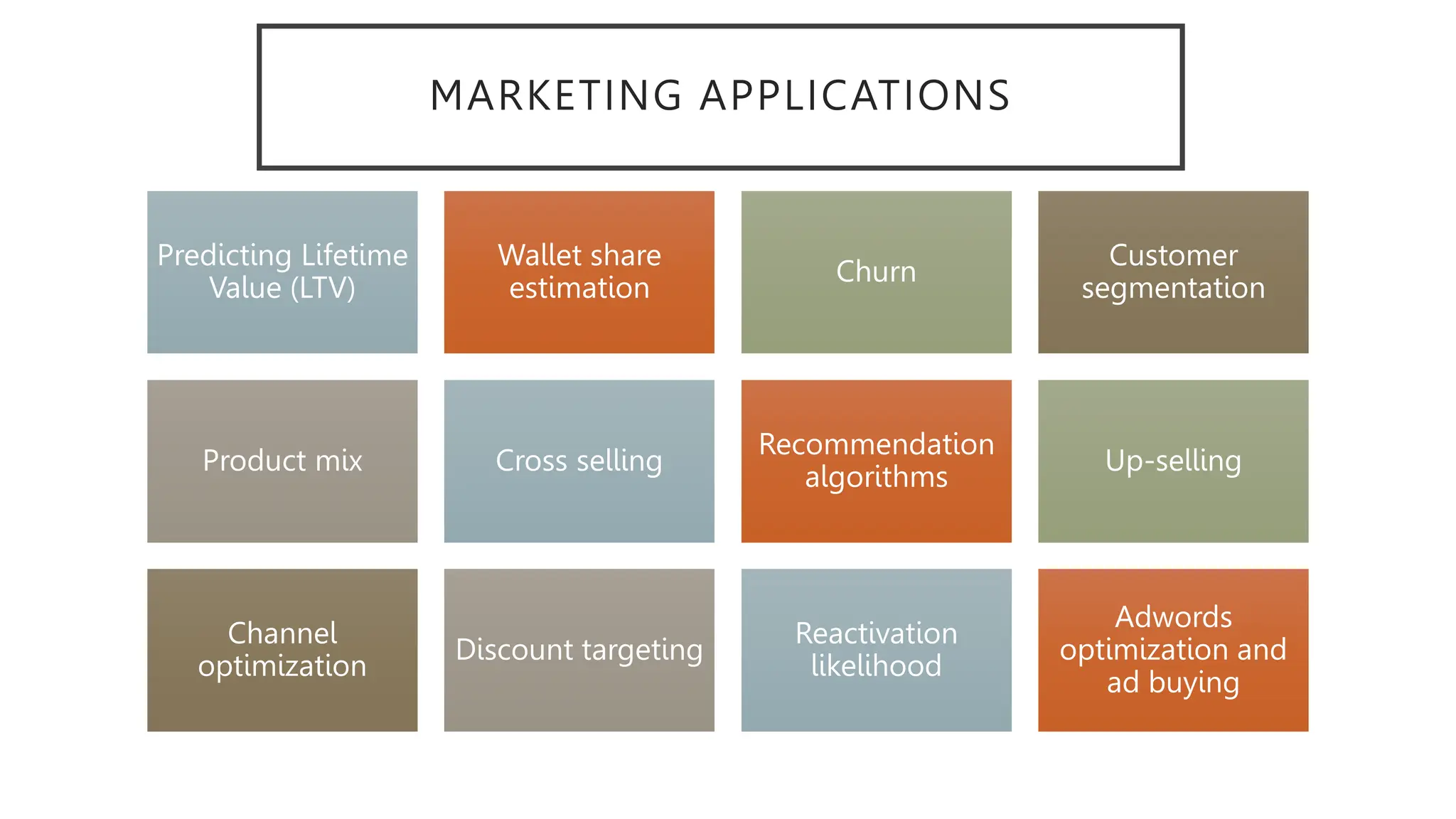 MARKETING APPLICATIONS

Predicting Lifetime Value (LTV)

Wallet share estimation

Churn

Customer segmentation

Product mix

Cross selling

Recommendation algorithms

Up-selling

Channel optimization

Discount targeting

Reactivation likelihood

Adwords optimization and ad buying